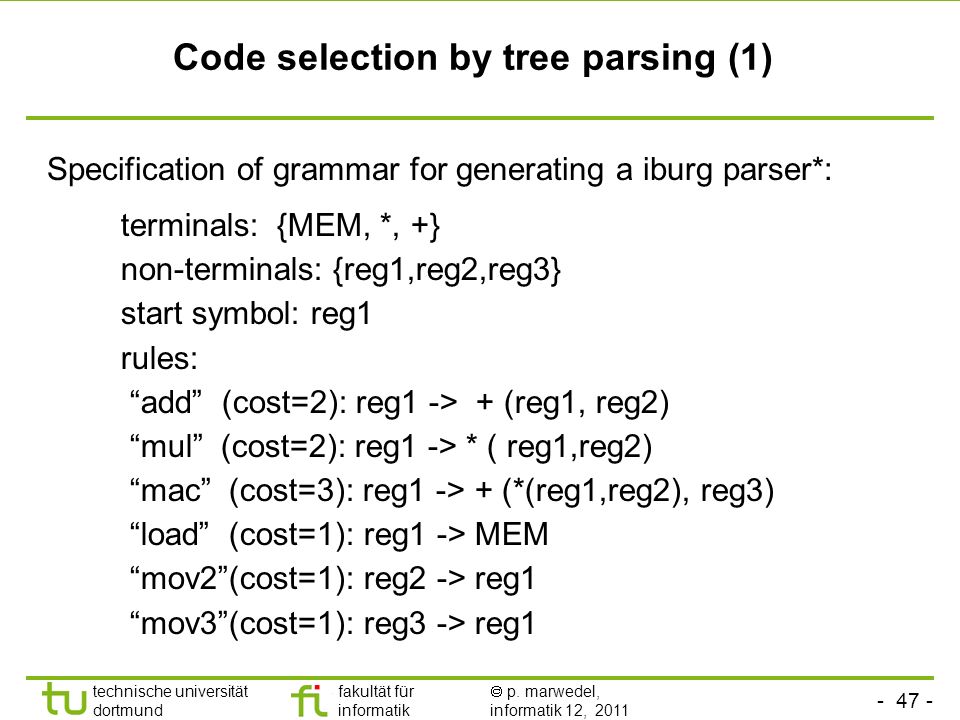 Code selection by tree parsing (1)

Specification of grammar for generating a iburg parser*:

terminals: {MEM, *, +}
non-terminals: {reg1,reg2,reg3}
start symbol: reg1
rules:
“add” (cost=2): reg1 -> + (reg1, reg2)
“mul” (cost=2): reg1 -> * ( reg1,reg2)
“mac” (cost=3): reg1 -> + (*(reg1,reg2), reg3)
“load” (cost=1): reg1 -> MEM
“mov2”(cost=1): reg2 -> reg1
“mov3”(cost=1): reg3 -> reg1

tu technische universität dortmund

fi fakultät für informatik

© p. marwedel, informatik 12, 2011

- 47 -